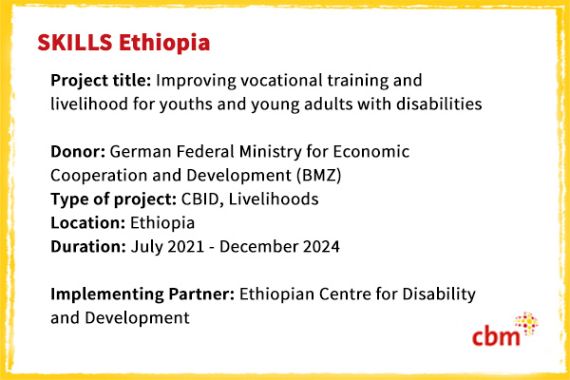 SKILLS Ethiopia

Project title: Improving vocational training and livelihood for youths and young adults with disabilities

Donor: German Federal Ministry for Economic Cooperation and Development (BMZ)
Type of project: CBID, Livelihoods
Location: Ethiopia
Duration: July 2021 - December 2024

Implementing Partner: Ethiopian Centre for Disability and Development

cbm